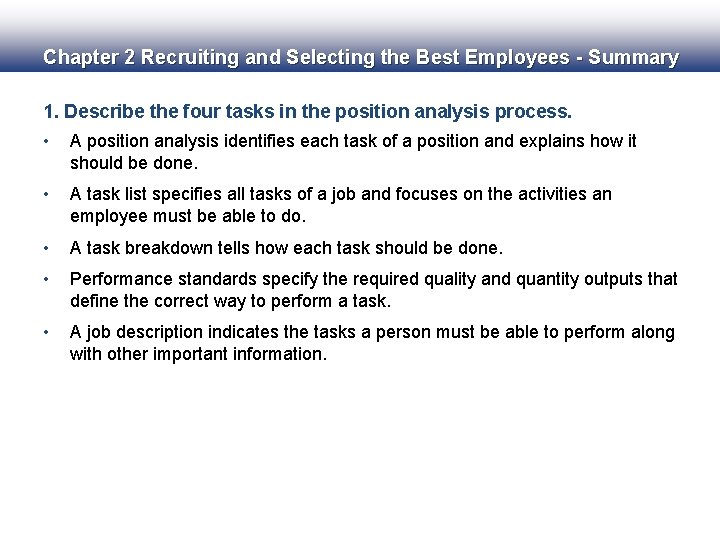 Chapter 2 Recruiting and Selecting the Best Employees - Summary

1. Describe the four tasks in the position analysis process.

• A position analysis identifies each task of a position and explains how it should be done.

• A task list specifies all tasks of a job and focuses on the activities an employee must be able to do.

• A task breakdown tells how each task should be done.

• Performance standards specify the required quality and quantity outputs that define the correct way to perform a task.

• A job description indicates the tasks a person must be able to perform along with other important information.